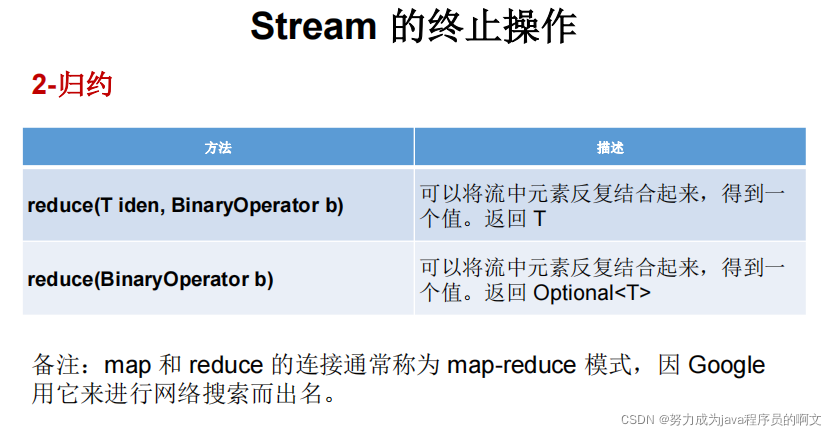 Stream 的终止操作

2-归约

| 方法 | 描述 |
|---|---|
| reduce(T iden, BinaryOperator b) | 可以将流中元素反复结合起来，得到一个值。返回 T |
| reduce(BinaryOperator b) | 可以将流中元素反复结合起来，得到一个值。返回 Optional<T> |

备注：map 和 reduce 的连接通常称为 map-reduce 模式，因 Google 用它来进行网络搜索而出名。

CSDN @努力成为java程序员的啊文